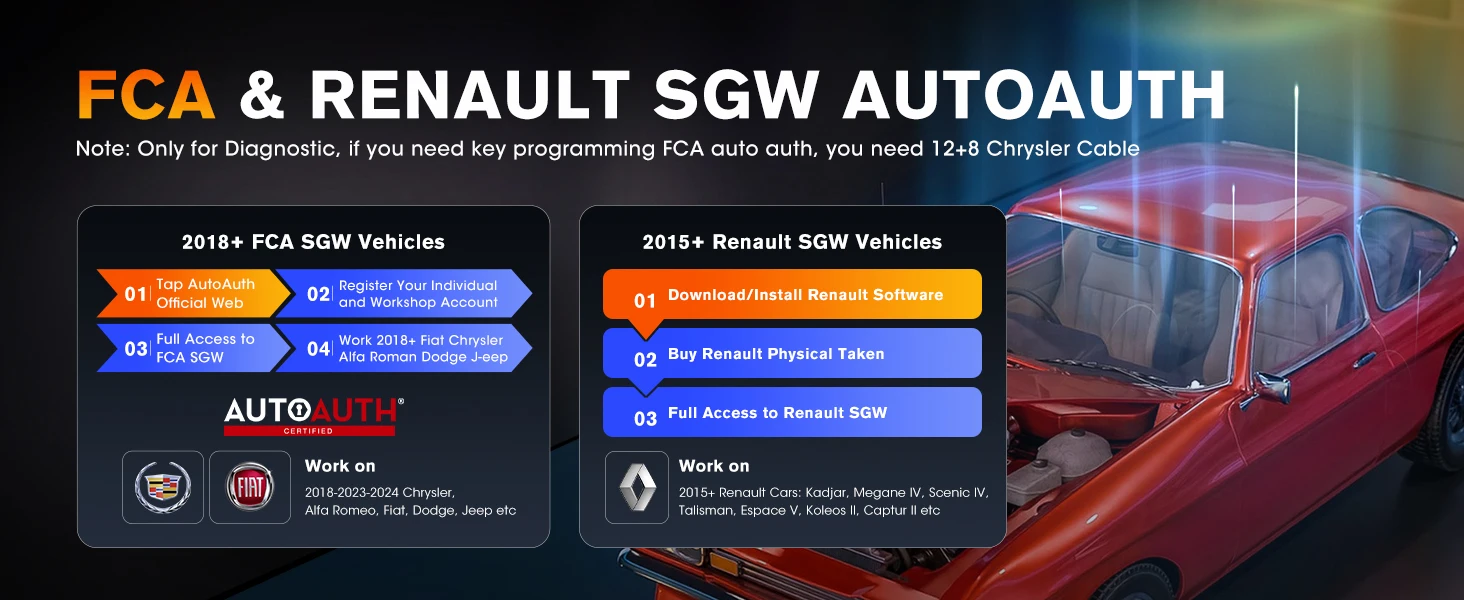 FCA & RENAULT SGW AUTOAUTH

Note: Only for Diagnostic, if you need key programming FCA auto auth, you need 12+8 Chrysler Cable

2018+ FCA SGW Vehicles

01 Tap AutoAuth Official Web

02 Register Your Individual and Workshop Account

03 Full Access to FCA SGW

04 Work 2018+ Fiat Chrysler Alfa Roman Dodge J-eep

AUTOAUTH®
CERTIFIED

FIAT

Work on

2018-2023-2024 Chrysler, Alfa Romeo, Fiat, Dodge, Jeep etc

2015+ Renault SGW Vehicles

01 Download/Install Renault Software

02 Buy Renault Physical Taken

03 Full Access to Renault SGW

Work on

2015+ Renault Cars: Kadjar, Megane IV, Scenic IV, Talisman, Espace V, Koleos II, Captur II etc